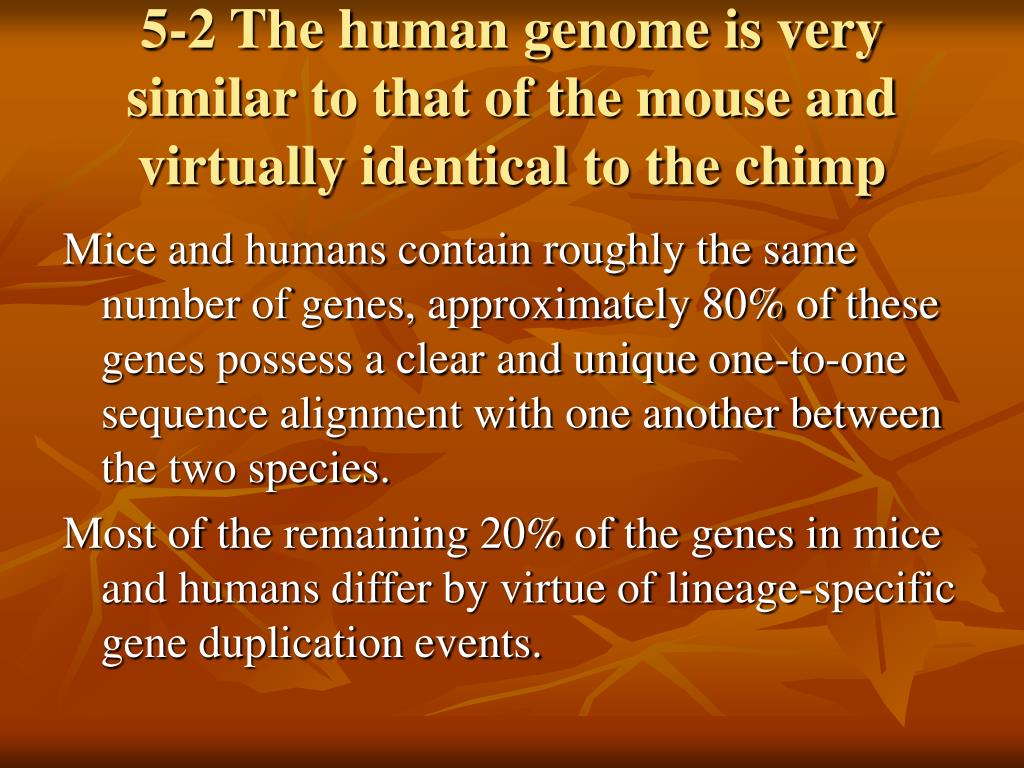 5-2 The human genome is very similar to that of the mouse and virtually identical to the chimp

Mice and humans contain roughly the same number of genes, approximately 80% of these genes possess a clear and unique one-to-one sequence alignment with one another between the two species.

Most of the remaining 20% of the genes in mice and humans differ by virtue of lineage-specific gene duplication events.